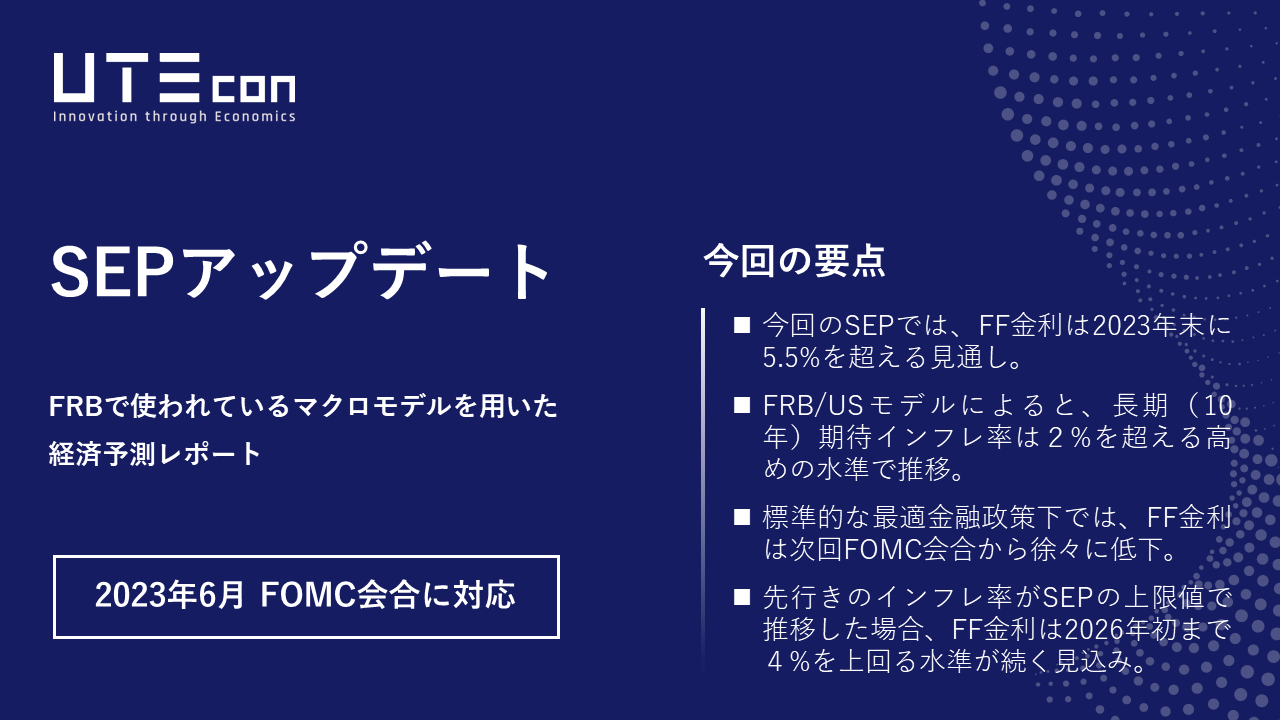 UTEcon
Innovation through Economics

SEPアップデート

FRBで使われているマクロモデルを用いた経済予測レポート

2023年6月 FOMC会合に対応

今回の要点

■ 今回のSEPでは、FF金利は2023年末に5.5%を超える見通し。

■ FRB/USモデルによると、長期（10年）期待インフレ率は２%を超える高めの水準で推移。

■ 標準的な最適金融政策下では、FF金利は次回FOMC会合から徐々に低下。

■ 先行きのインフレ率がSEPの上限値で推移した場合、FF金利は2026年初まで４%を上回る水準が続く見込み。